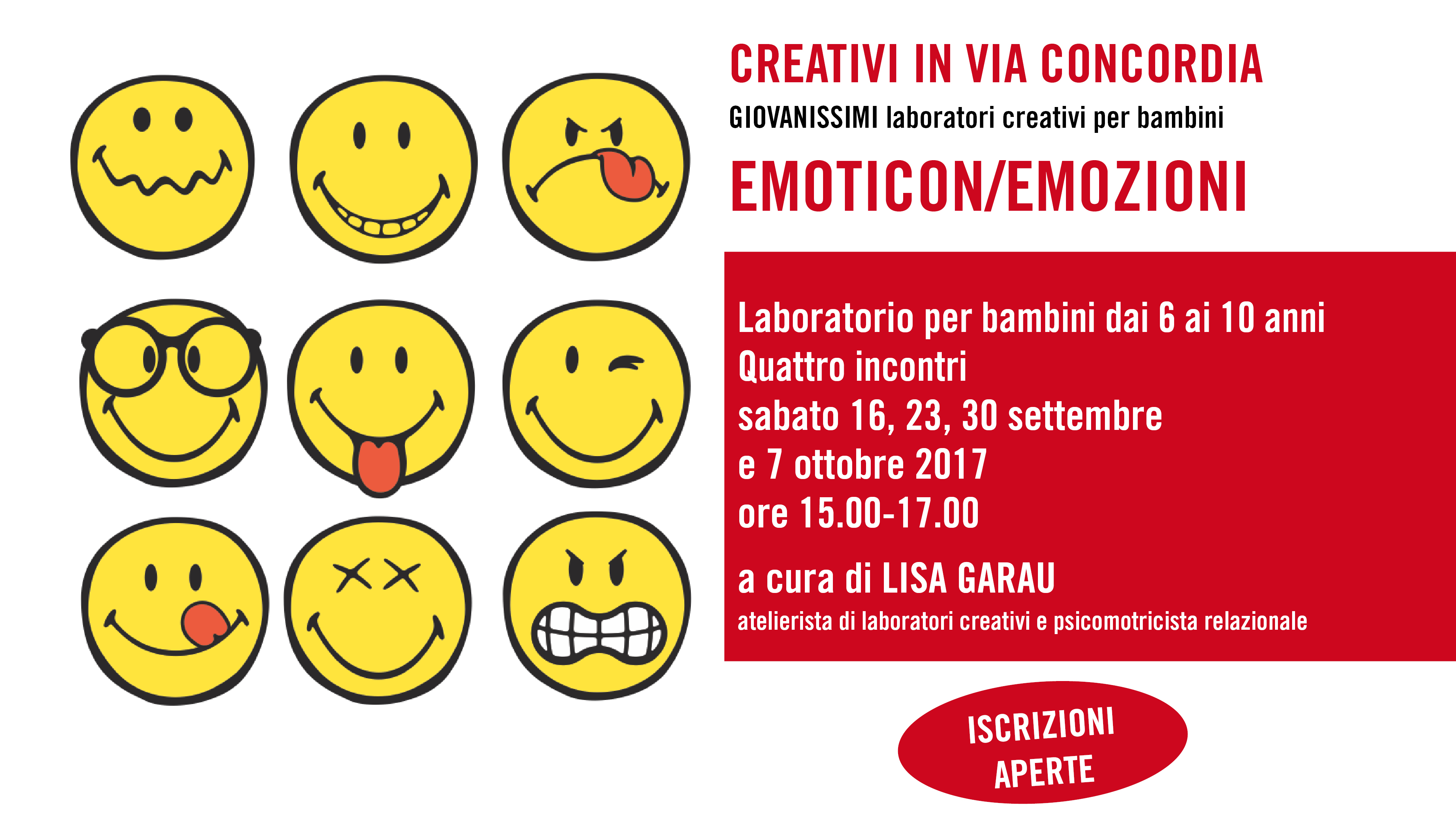 CREATIVI IN VIA CONCORDIA
GIOVANISSIMI laboratori creativi per bambini

EMOTICON/EMOZIONI

Laboratorio per bambini dai 6 ai 10 anni
Quattro incontri
sabato 16, 23, 30 settembre
e 7 ottobre 2017
ore 15.00-17.00

a cura di LISA GARAU
atelierista di laboratori creativi e psicomotricista relazionale

ISCRIZIONI APERTE